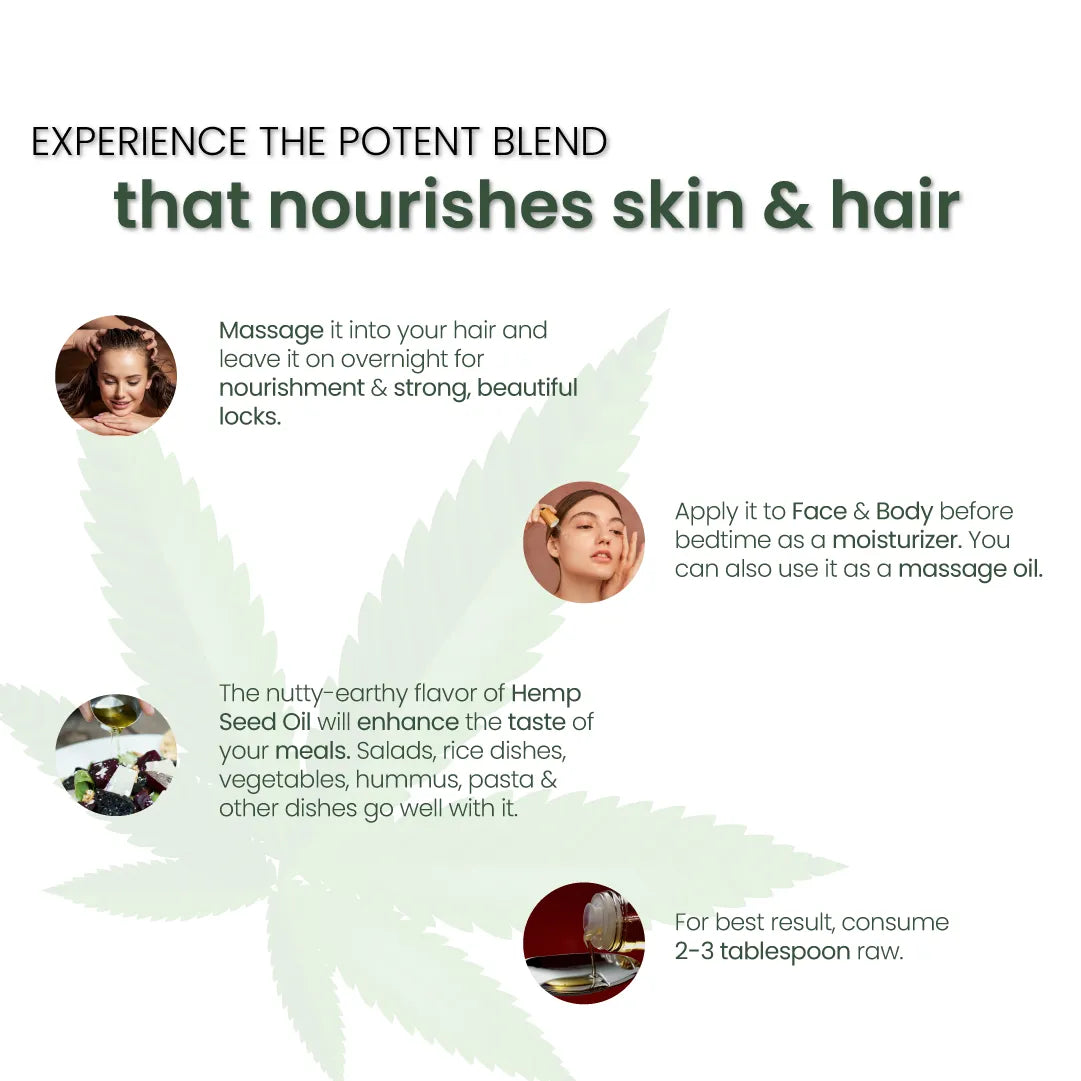 EXPERIENCE THE POTENT BLEND
that nourishes skin & hair

Massage it into your hair and leave it on overnight for nourishment & strong, beautiful locks.

Apply it to Face & Body before bedtime as a moisturizer. You can also use it as a massage oil.

The nutty-earthy flavor of Hemp Seed Oil will enhance the taste of your meals. Salads, rice dishes, vegetables, hummus, pasta & other dishes go well with it.

For best result, consume 2-3 tablespoon raw.